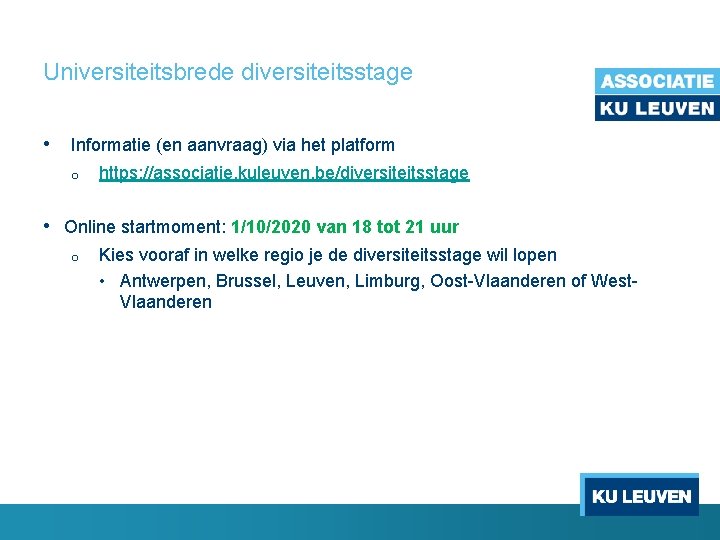 Universiteitsbrede diversiteitsstage

ASSOCIATIE
KU LEUVEN

• Informatie (en aanvraag) via het platform
o https://associatie.kuleuven.be/diversiteitsstage

• Online startmoment: 1/10/2020 van 18 tot 21 uur
o Kies vooraf in welke regio je de diversiteitsstage wil lopen
• Antwerpen, Brussel, Leuven, Limburg, Oost-Vlaanderen of West-Vlaanderen

KU LEUVEN